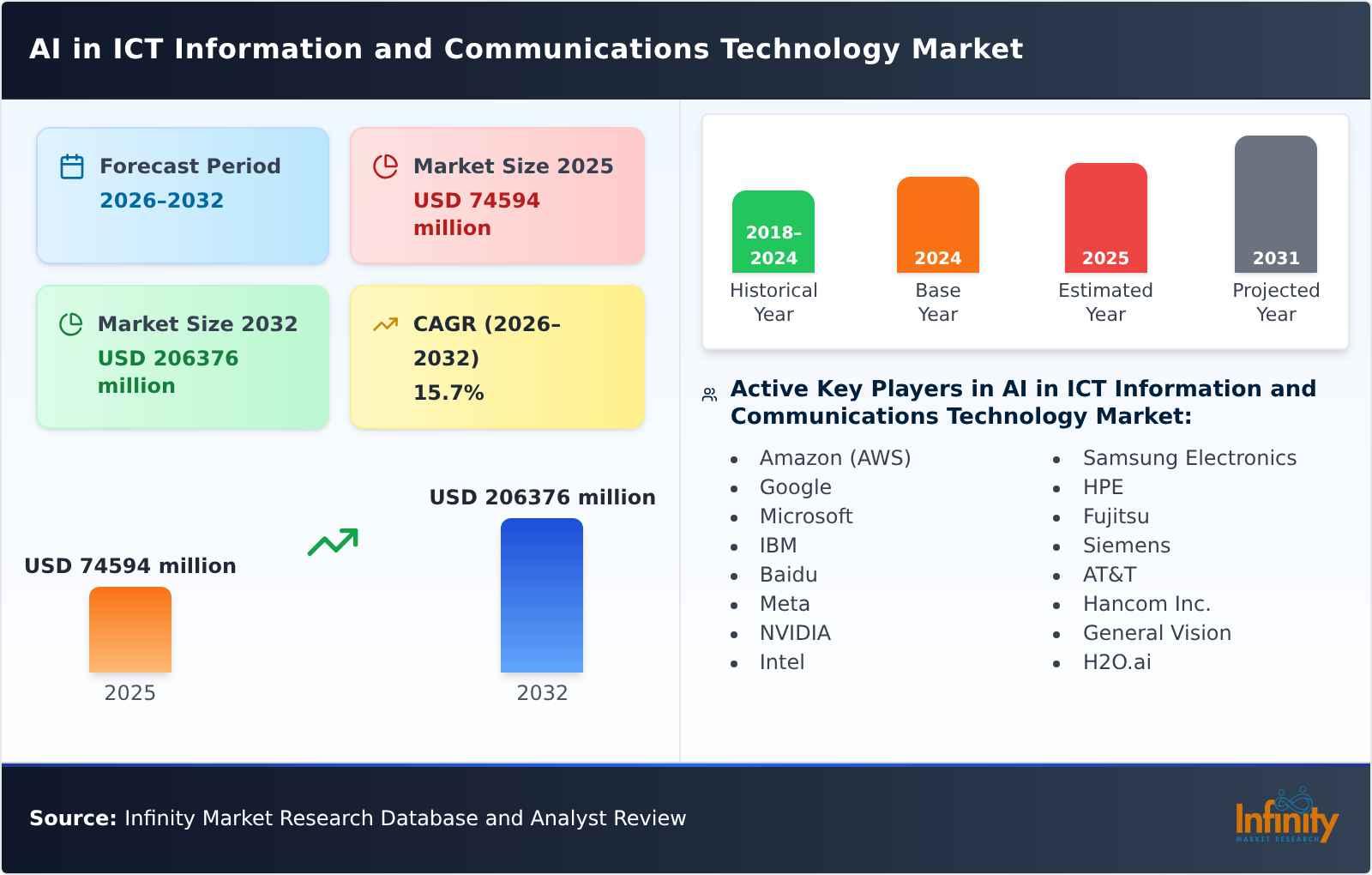 AI in ICT Information and Communications Technology Market

Forecast Period
2026–2032

Market Size 2025
USD 74594 million

Market Size 2032
USD 206376 million

CAGR (2026–2032)
15.7%

USD 74594 million
2025

USD 206376 million
2032

2018–2024
Historical Year

2024
Base Year

2025
Estimated Year

2031
Projected Year

Active Key Players in AI in ICT Information and Communications Technology Market:

- Amazon (AWS)
- Google
- Microsoft
- IBM
- Baidu
- Meta
- NVIDIA
- Intel

- Samsung Electronics
- HPE
- Fujitsu
- Siemens
- AT&T
- Hancom Inc.
- General Vision
- H2O.ai

Source: Infinity Market Research Database and Analyst Review

Infinity
MARKET RESEARCH